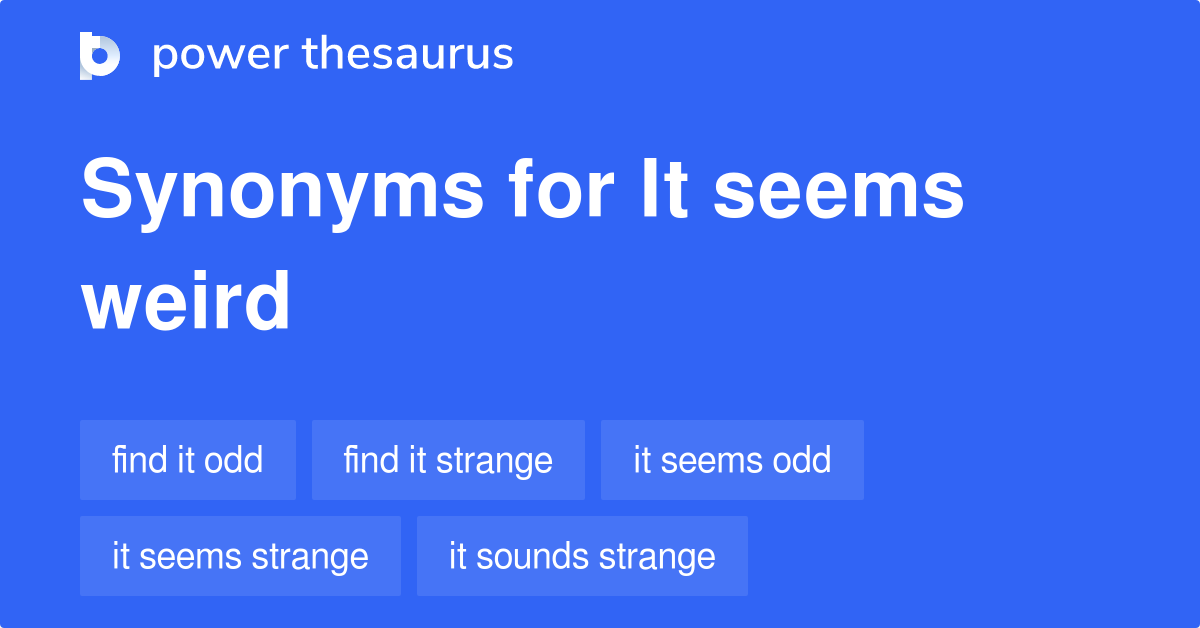 power thesaurus

Synonyms for It seems weird

find it odd
find it strange
it seems odd
it seems strange
it sounds strange